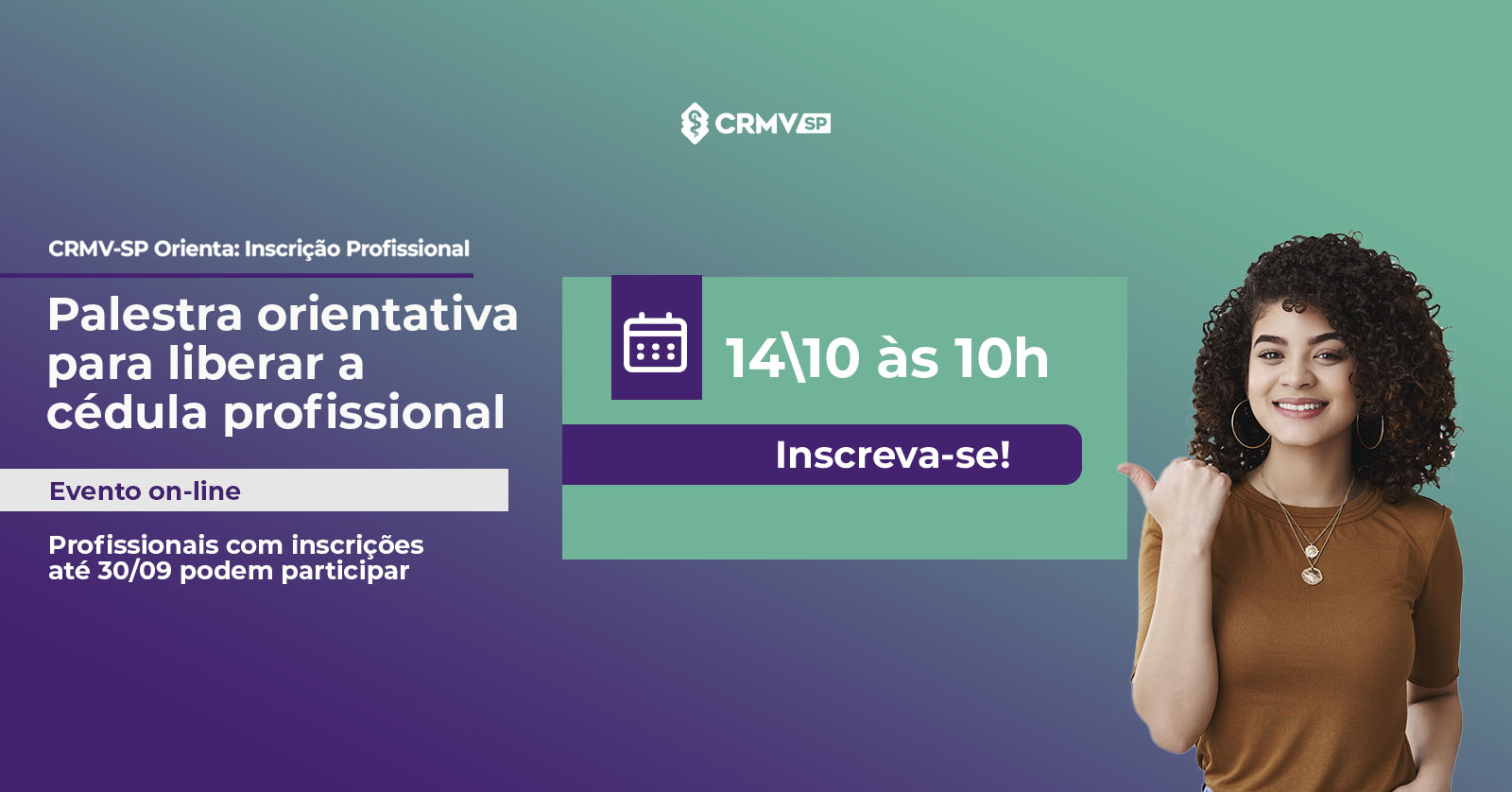 CRMV SP

CRMV-SP Orienta: Inscrição Profissional

Palestra orientativa para liberar a cédula profissional

Evento on-line

Profissionais com inscrições até 30/09 podem participar

14\10 às 10h

Inscreva-se!